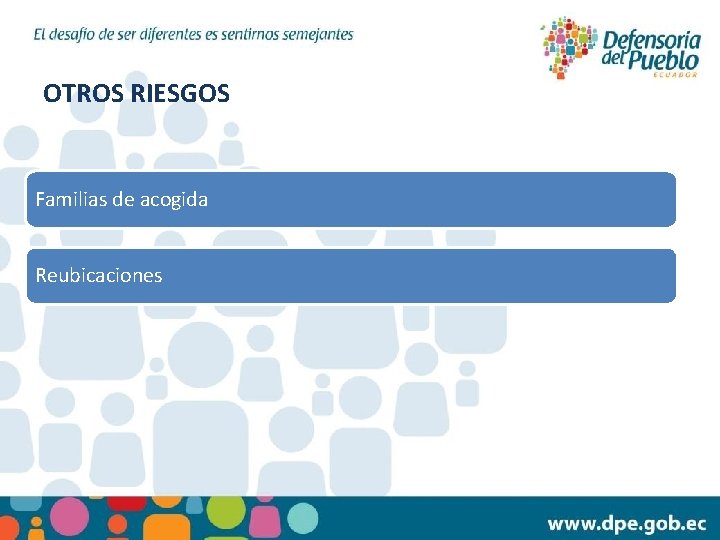 El desafío de ser diferentes es sentirnos semejantes

Defensoría del Pueblo
ECUADOR

OTROS RIESGOS

Familias de acogida

Reubicaciones

www.dpe.gob.ec